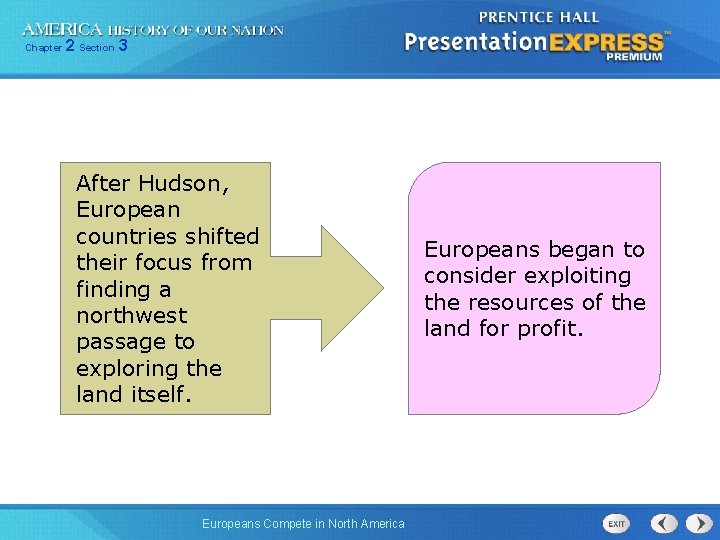 AMERICA HISTORY OF OUR NATION
Chapter 2 Section 3

PRENTICE HALL
PresentationEXPRESS™
PREMIUM

After Hudson, European countries shifted their focus from finding a northwest passage to exploring the land itself.

Europeans began to consider exploiting the resources of the land for profit.

Europeans Compete in North America

EXIT